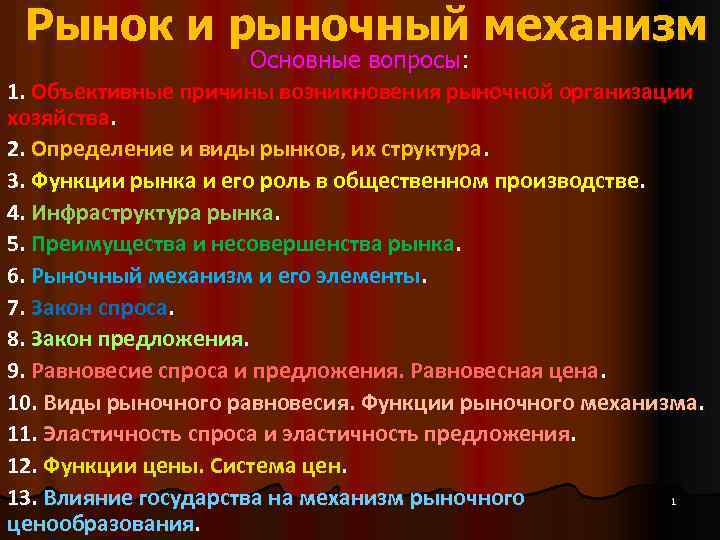 Рынок и рыночный механизм

Основные вопросы:

1. Объективные причины возникновения рыночной организации хозяйства.

2. Определение и виды рынков, их структура.

3. Функции рынка и его роль в общественном производстве.

4. Инфраструктура рынка.

5. Преимущества и несовершенства рынка.

6. Рыночный механизм и его элементы.

7. Закон спроса.

8. Закон предложения.

9. Равновесие спроса и предложения. Равновесная цена.

10. Виды рыночного равновесия. Функции рыночного механизма.

11. Эластичность спроса и эластичность предложения.

12. Функции цены. Система цен.

13. Влияние государства на механизм рыночного ценообразования.

1